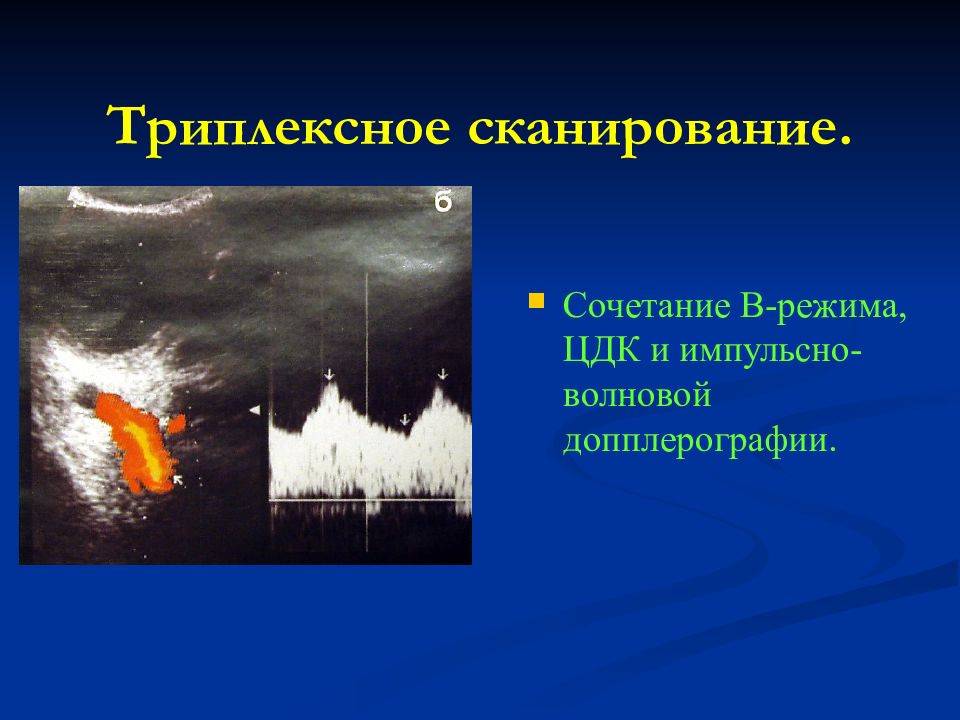 Триплексное сканирование.

б

Сочетание В-режима, ЦДК и импульсно-волновой допплерографии.